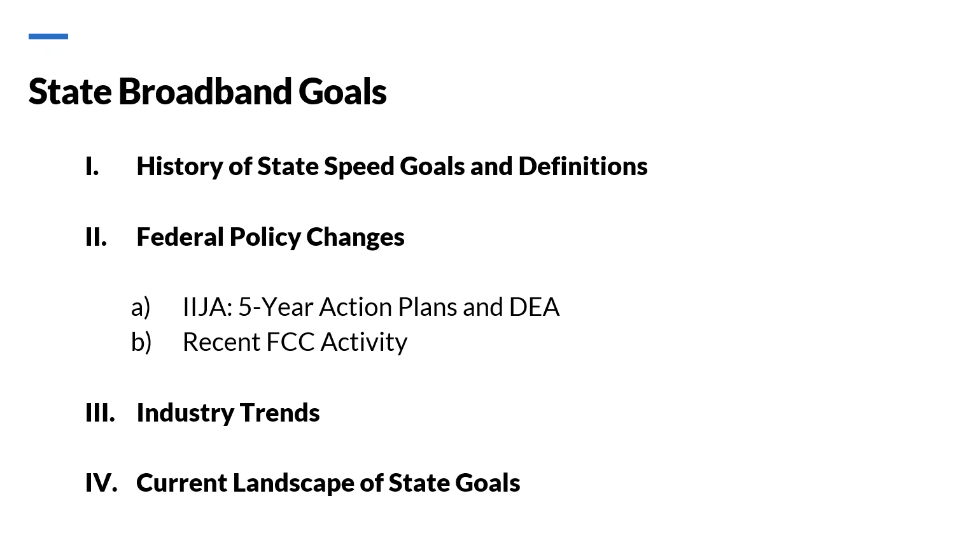 State Broadband Goals

I. History of State Speed Goals and Definitions

II. Federal Policy Changes

a) IIJA: 5-Year Action Plans and DEA
b) Recent FCC Activity

III. Industry Trends

IV. Current Landscape of State Goals